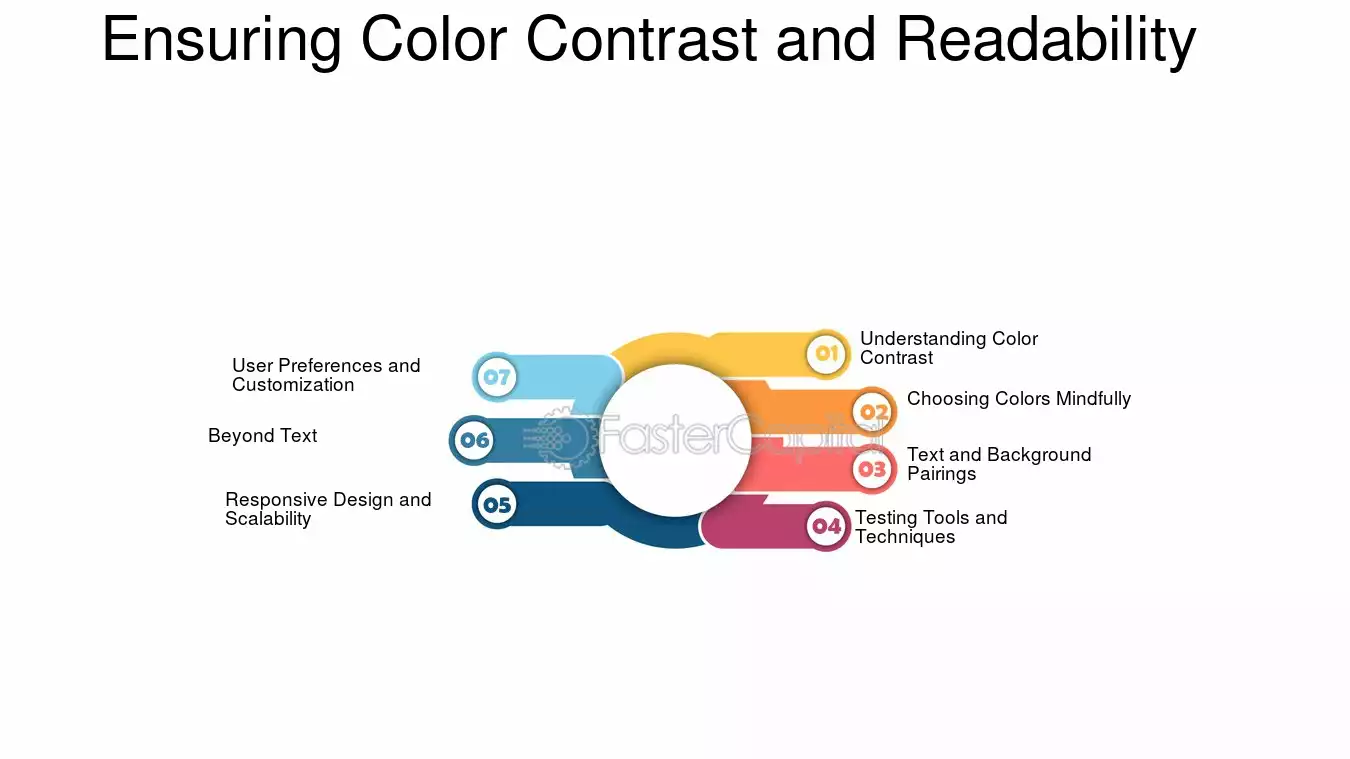 Ensuring Color Contrast and Readability

01 Understanding Color Contrast

02 Choosing Colors Mindfully

03 Text and Background Pairings

04 Testing Tools and Techniques

05 Responsive Design and Scalability

06 Beyond Text

07 User Preferences and Customization

FasterCapital